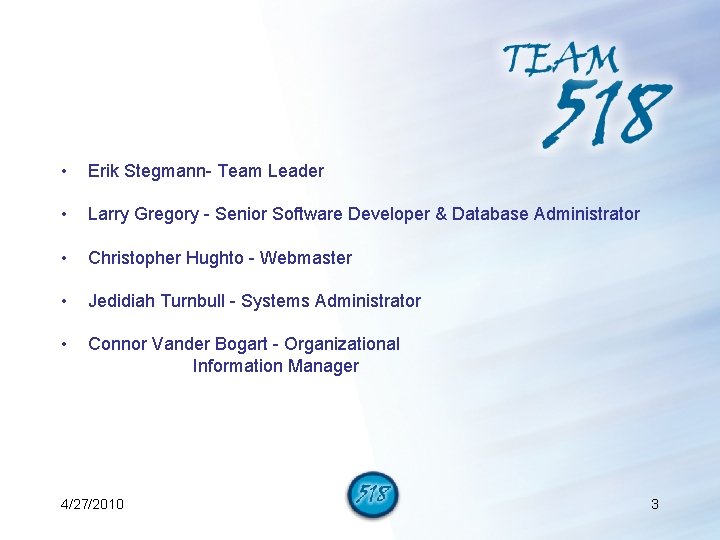 TEAM 518

• Erik Stegmann- Team Leader

• Larry Gregory - Senior Software Developer & Database Administrator

• Christopher Hughto - Webmaster

• Jedidiah Turnbull - Systems Administrator

• Connor Vander Bogart - Organizational Information Manager

4/27/2010

518

3